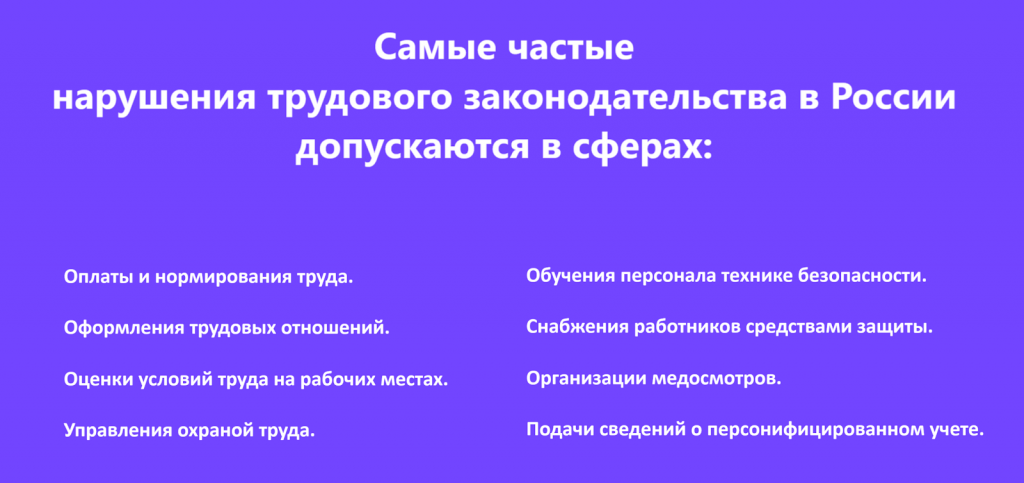 Самые частые
нарушения трудового законодательства в России
допускаются в сферах:

Оплаты и нормирования труда.

Оформления трудовых отношений.

Оценки условий труда на рабочих местах.

Управления охраной труда.

Обучения персонала технике безопасности.

Снабжения работников средствами защиты.

Организации медосмотров.

Подачи сведений о персонифицированном учете.